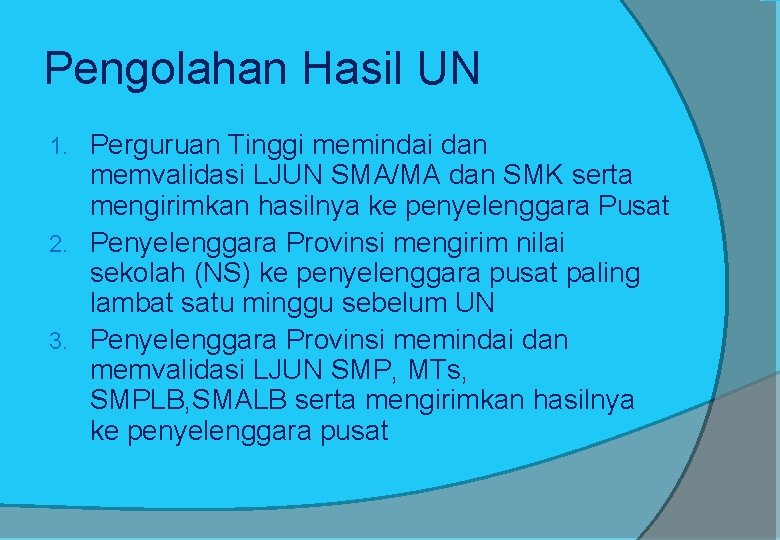 Pengolahan Hasil UN

1. Perguruan Tinggi memindai dan memvalidasi LJUN SMA/MA dan SMK serta mengirimkan hasilnya ke penyelenggara Pusat
2. Penyelenggara Provinsi mengirim nilai sekolah (NS) ke penyelenggara pusat paling lambat satu minggu sebelum UN
3. Penyelenggara Provinsi memindai dan memvalidasi LJUN SMP, MTs, SMPLB,SMALB serta mengirimkan hasilnya ke penyelenggara pusat